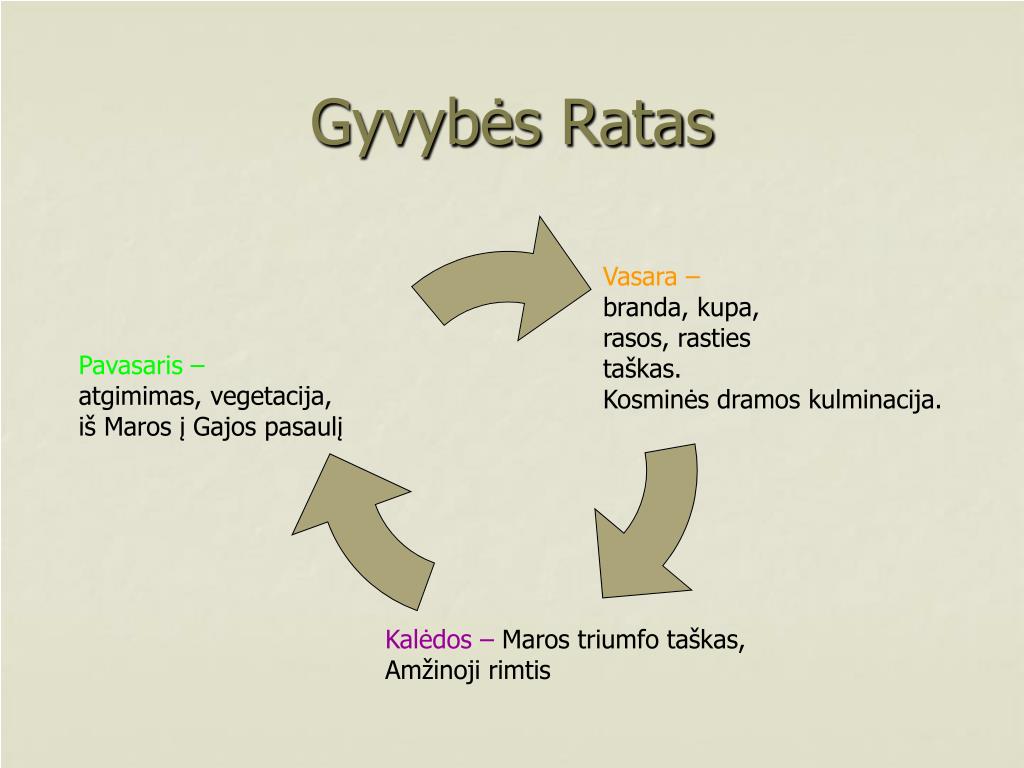 Gyvybės Ratas

Vasara –
branda, kupa,
rasos, rasties
taškas.
Kosminės dramos kulminacija.

Pavasaris –
atgimimas, vegetacija,
iš Maros į Gajos pasaulį

Kalėdos – Maros triumfo taškas,
Amžinoji rimtis